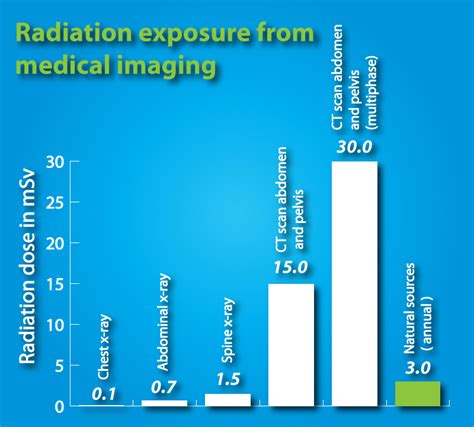 Radiation exposure from medical imaging

Radiation dose in mSv

30
25
20
15
10
5
0

Chest x-ray
0.1

Abdominal x-ray
0.7

Spine x-ray
1.5

CT scan abdomen and pelvis
15.0

CT scan abdomen and pelvis (multiphase)
30.0

Natural sources ( annual )
3.0